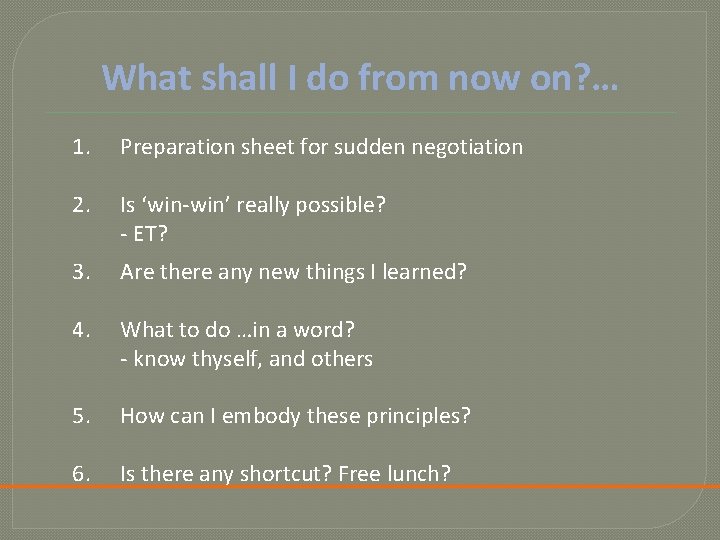 What shall I do from now on?...

1. Preparation sheet for sudden negotiation

2. Is ‘win-win’ really possible?
- ET?

3. Are there any new things I learned?

4. What to do …in a word?
- know thyself, and others

5. How can I embody these principles?

6. Is there any shortcut? Free lunch?